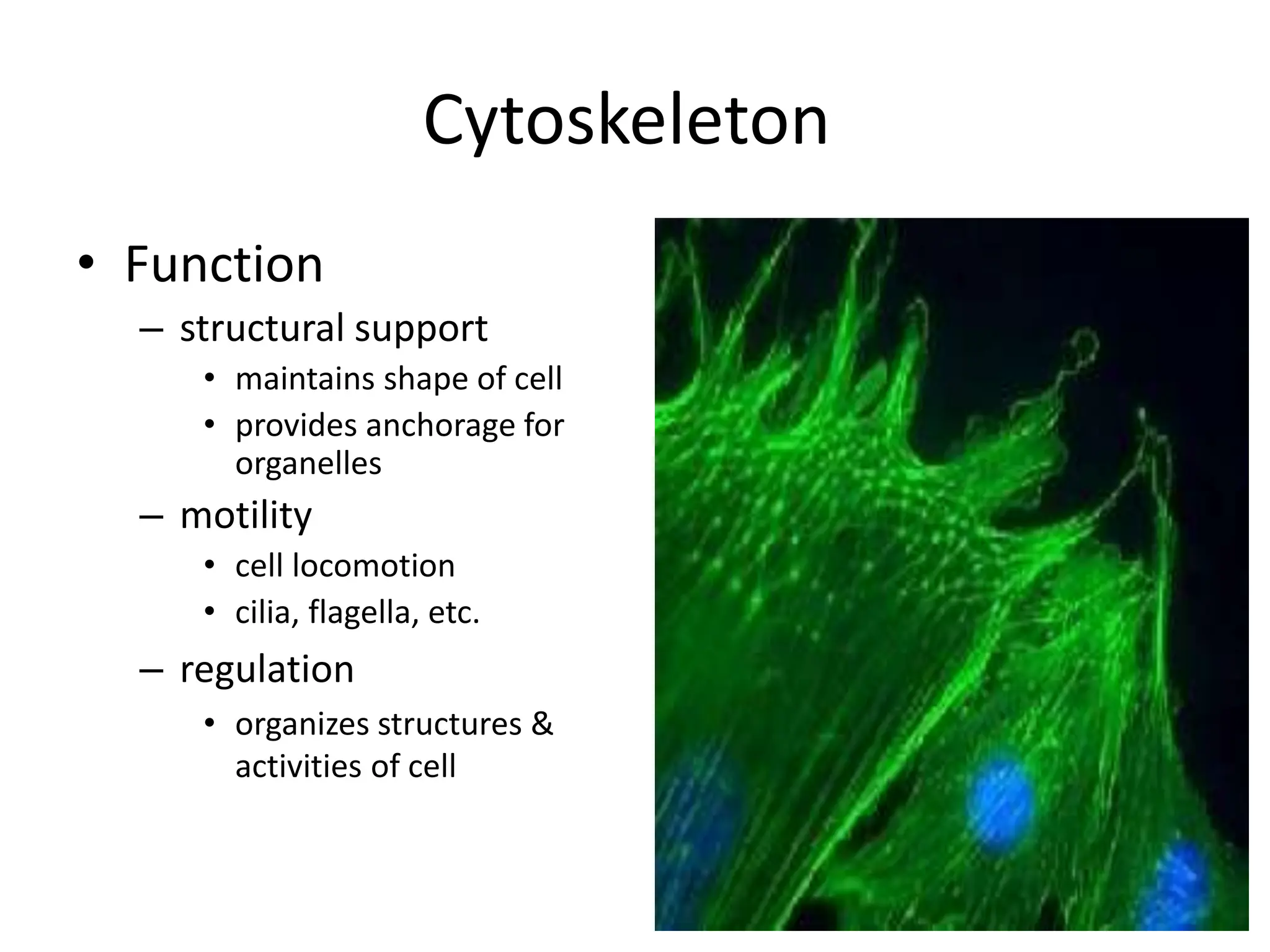 Cytoskeleton

• Function
– structural support
• maintains shape of cell
• provides anchorage for organelles
– motility
• cell locomotion
• cilia, flagella, etc.
– regulation
• organizes structures & activities of cell